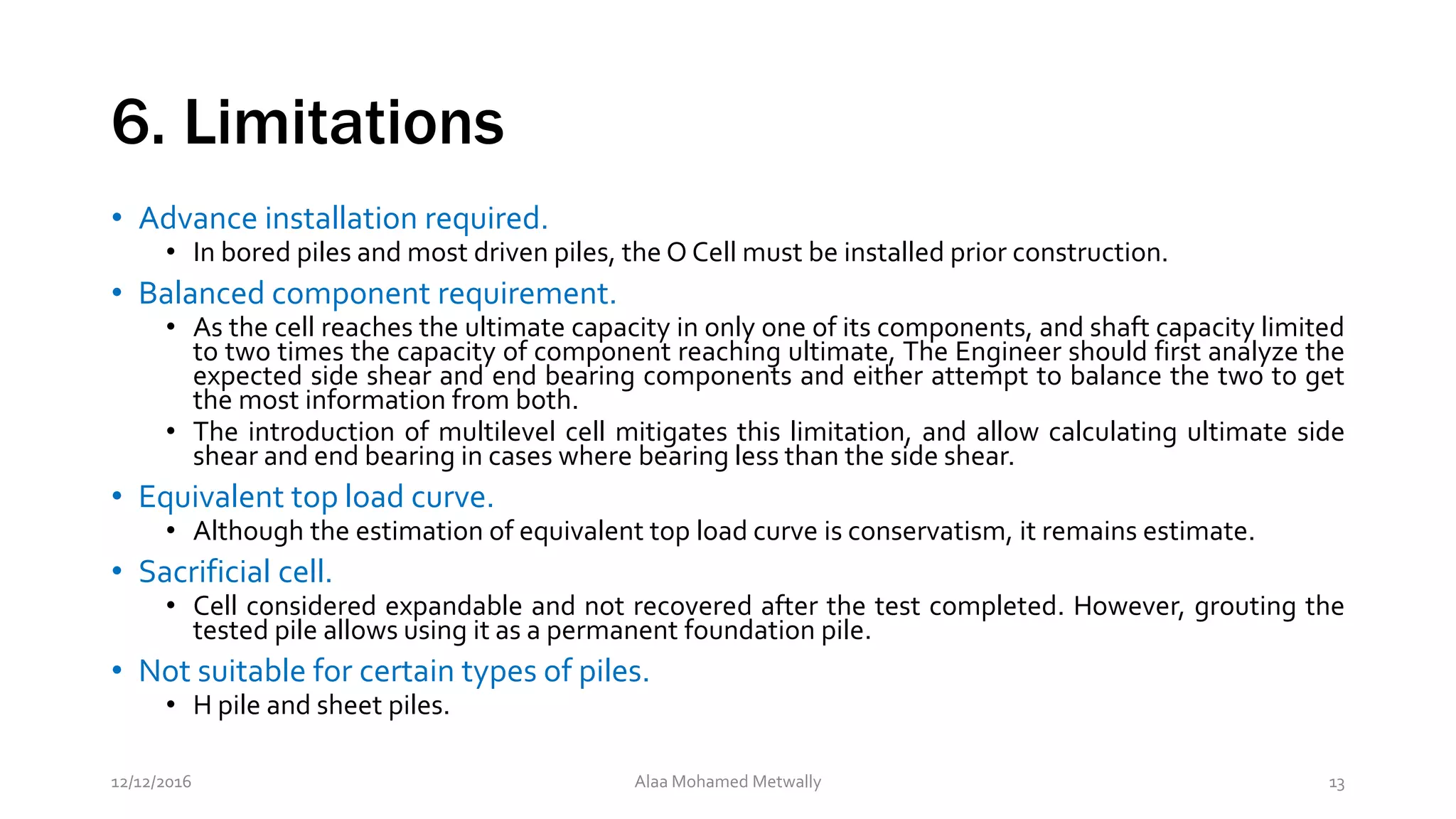 6. Limitations

• Advance installation required.
  • In bored piles and most driven piles, the O Cell must be installed prior construction.
• Balanced component requirement.
  • As the cell reaches the ultimate capacity in only one of its components, and shaft capacity limited to two times the capacity of component reaching ultimate, The Engineer should first analyze the expected side shear and end bearing components and either attempt to balance the two to get the most information from both.
  • The introduction of multilevel cell mitigates this limitation, and allow calculating ultimate side shear and end bearing in cases where bearing less than the side shear.
• Equivalent top load curve.
  • Although the estimation of equivalent top load curve is conservatism, it remains estimate.
• Sacrificial cell.
  • Cell considered expandable and not recovered after the test completed. However, grouting the tested pile allows using it as a permanent foundation pile.
• Not suitable for certain types of piles.
  • H pile and sheet piles.

12/12/2016 Alaa Mohamed Metwally 13